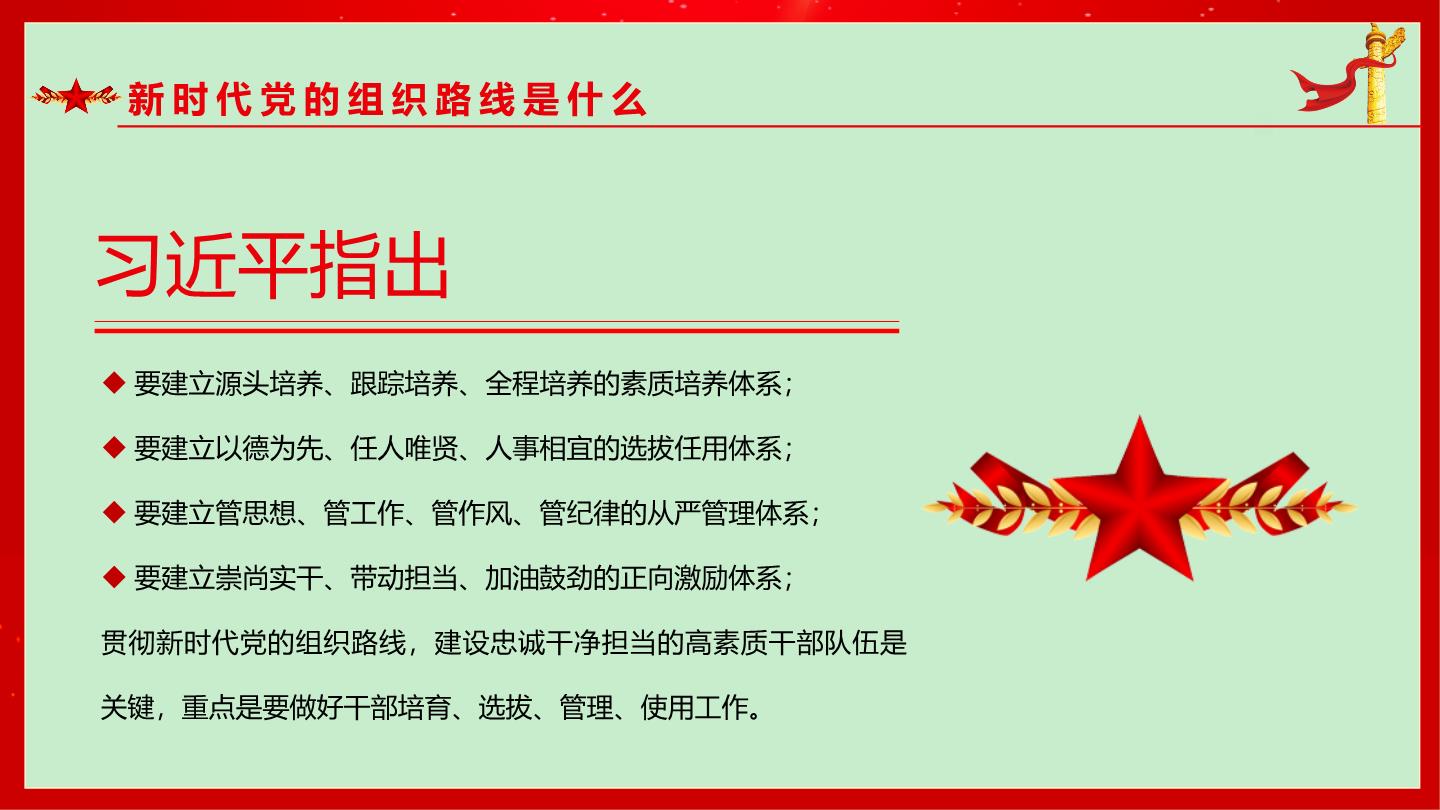 新时代党的组织路线是什么

习近平指出

◆ 要建立源头培养、跟踪培养、全程培养的素质培养体系；

◆ 要建立以德为先、任人唯贤、人事相宜的选拔任用体系；

◆ 要建立管思想、管工作、管作风、管纪律的从严管理体系；

◆ 要建立崇尚实干、带动担当、加油鼓劲的正向激励体系；

贯彻新时代党的组织路线，建设忠诚干净担当的高素质干部队伍是关键，重点是要做好干部培育、选拔、管理、使用工作。